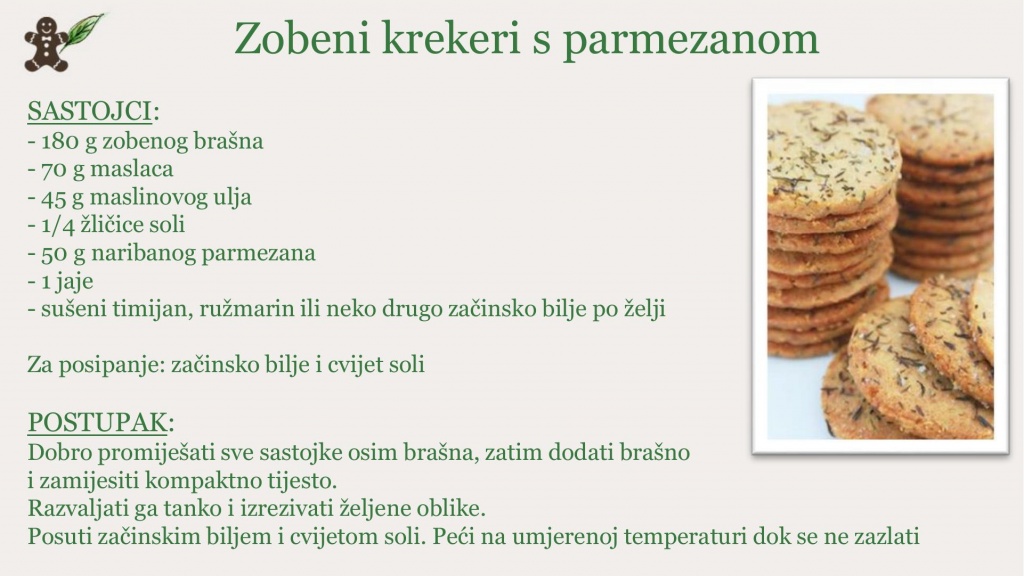 Zobeni krekeri s parmezanom

SASTOJCI:
- 180 g zobenog brašna
- 70 g maslaca
- 45 g maslinovog ulja
- 1/4 žličice soli
- 50 g naribanog parmezana
- 1 jaje
- sušeni timijan, ružmarin ili neko drugo začinsko bilje po želji

Za posipanje: začinsko bilje i cvijet soli

POSTUPAK:
Dobro promiješati sve sastojke osim brašna, zatim dodati brašno i zamijesiti kompaktno tijesto.
Razvaljati ga tanko i izrezivati željene oblike.
Posuti začinskim biljem i cvijetom soli. Peći na umjerenoj temperaturi dok se ne zazlati